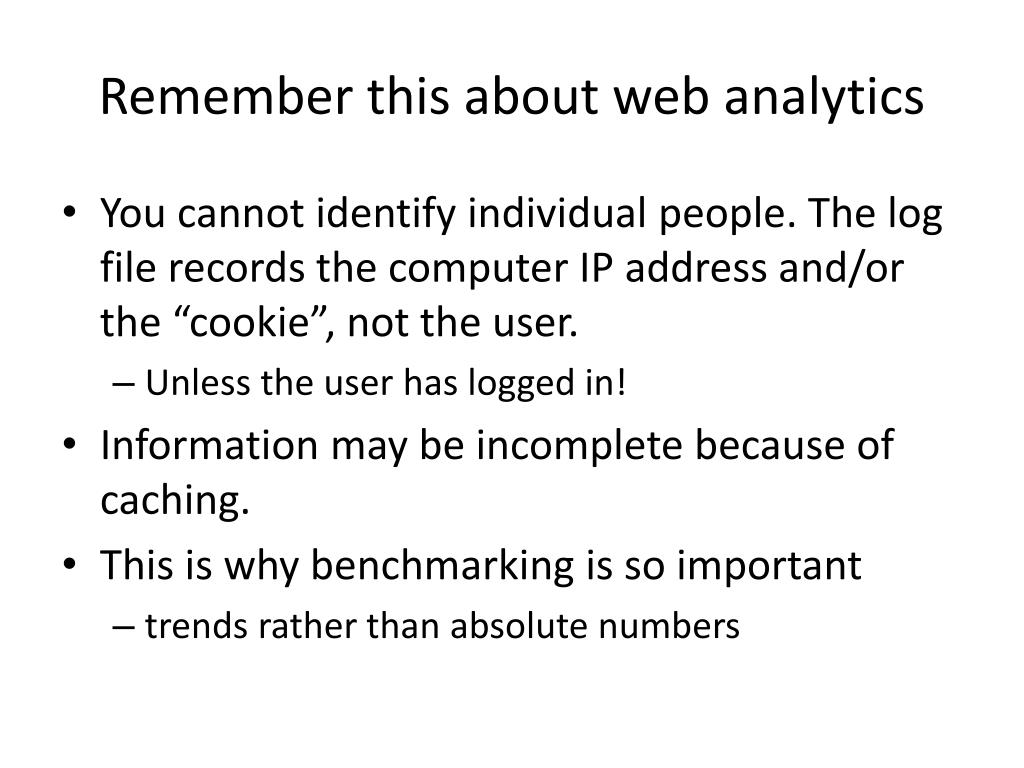 Remember this about web analytics

• You cannot identify individual people. The log file records the computer IP address and/or the “cookie”, not the user.
– Unless the user has logged in!
• Information may be incomplete because of caching.
• This is why benchmarking is so important
– trends rather than absolute numbers